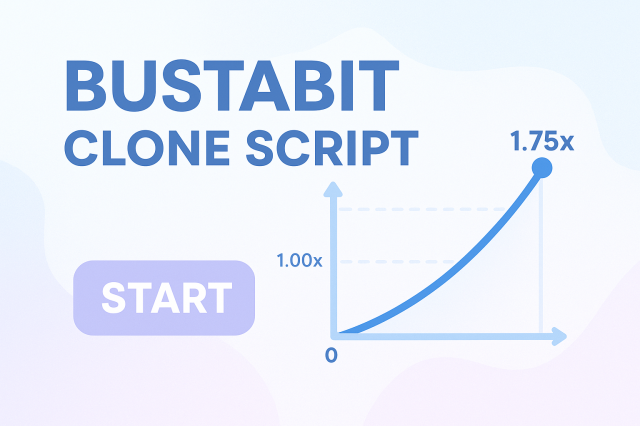 BUSTABIT
CLONE SCRIPT

1.75x

1.00x

START

0